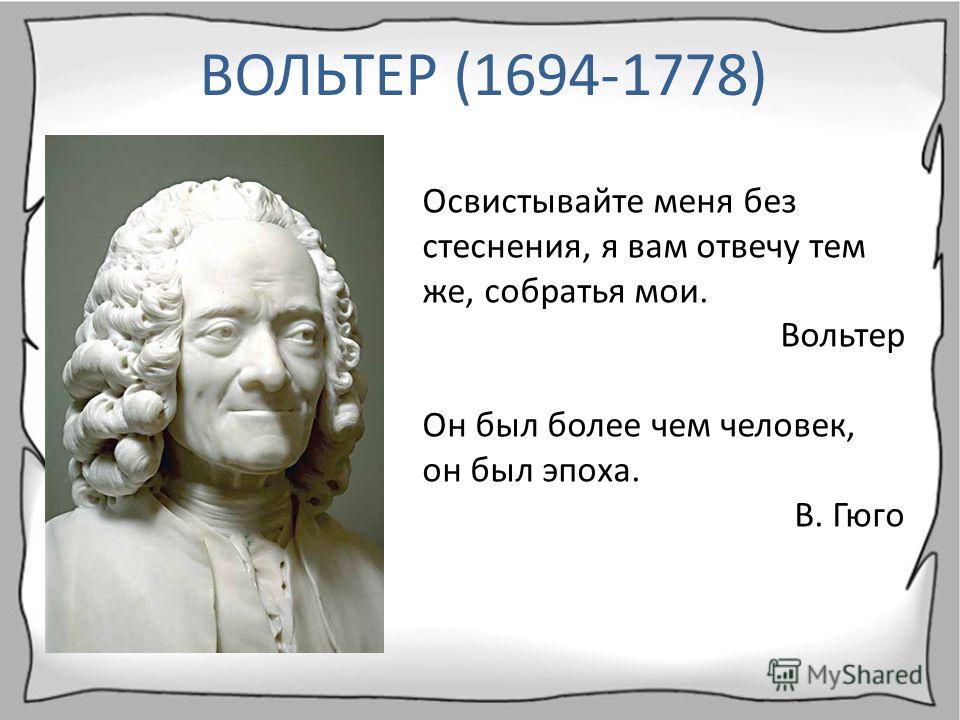 ВОЛЬТЕР (1694-1778)

Освистывайте меня без стеснения, я вам отвечу тем же, собратья мои.

Вольтер

Он был более чем человек, он был эпоха.

В. Гюго

MyShared